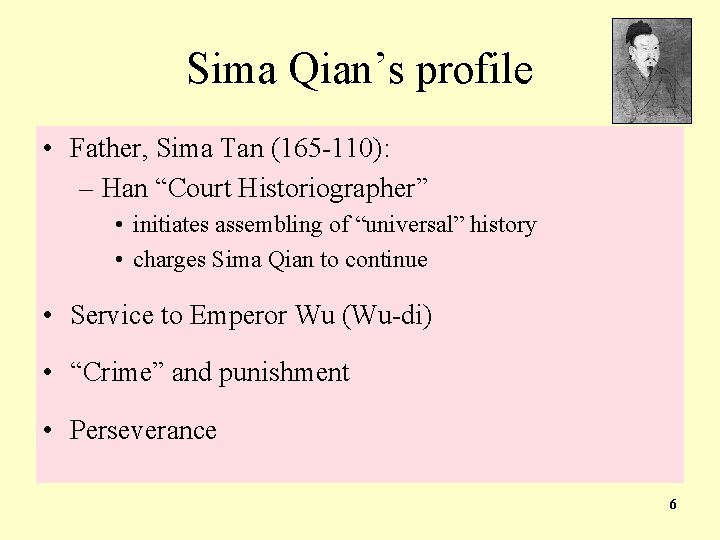 Sima Qian’s profile

• Father, Sima Tan (165-110):
 – Han “Court Historiographer”
  • initiates assembling of “universal” history
  • charges Sima Qian to continue

• Service to Emperor Wu (Wu-di)

• “Crime” and punishment

• Perseverance

6